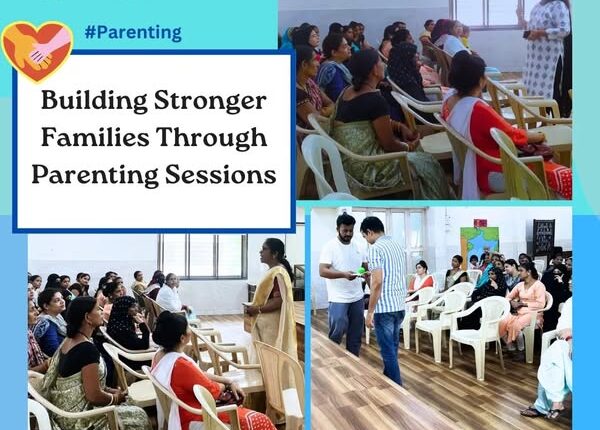 #Parenting

Building Stronger Families Through Parenting Sessions